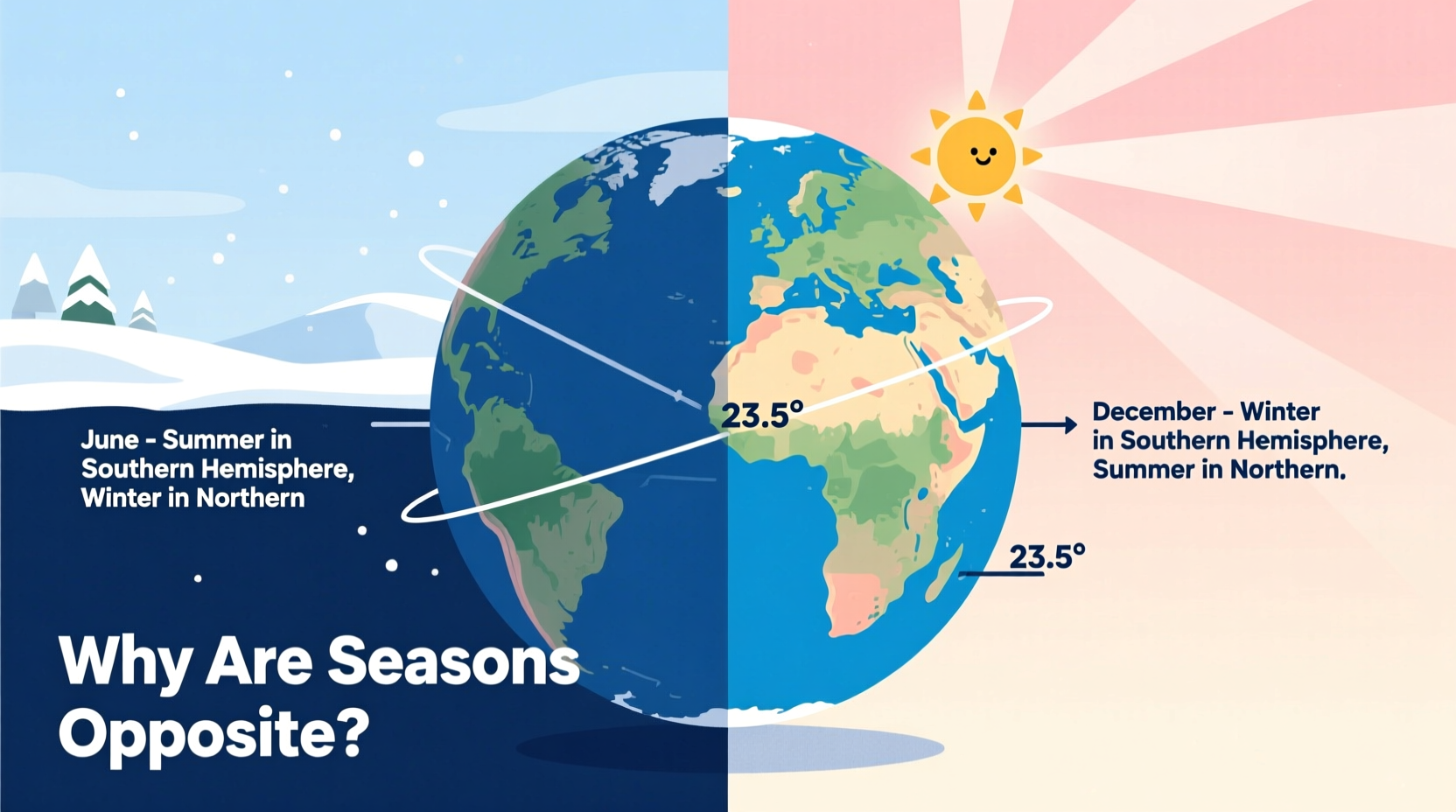 June - Summer in Southern Hemisphere, Winter in Northern

23.5°

December - Winter in Southern Hemisphere, Summer in Northern.

23.5°

Why Are Seasons Opposite?